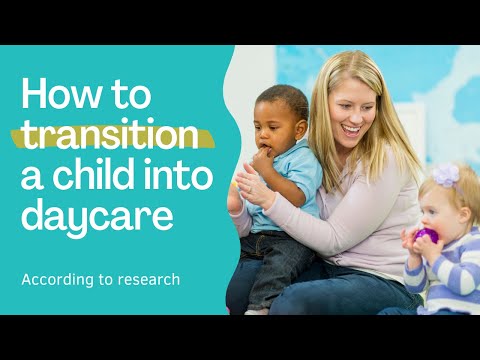 How to transition a child into daycare

According to research